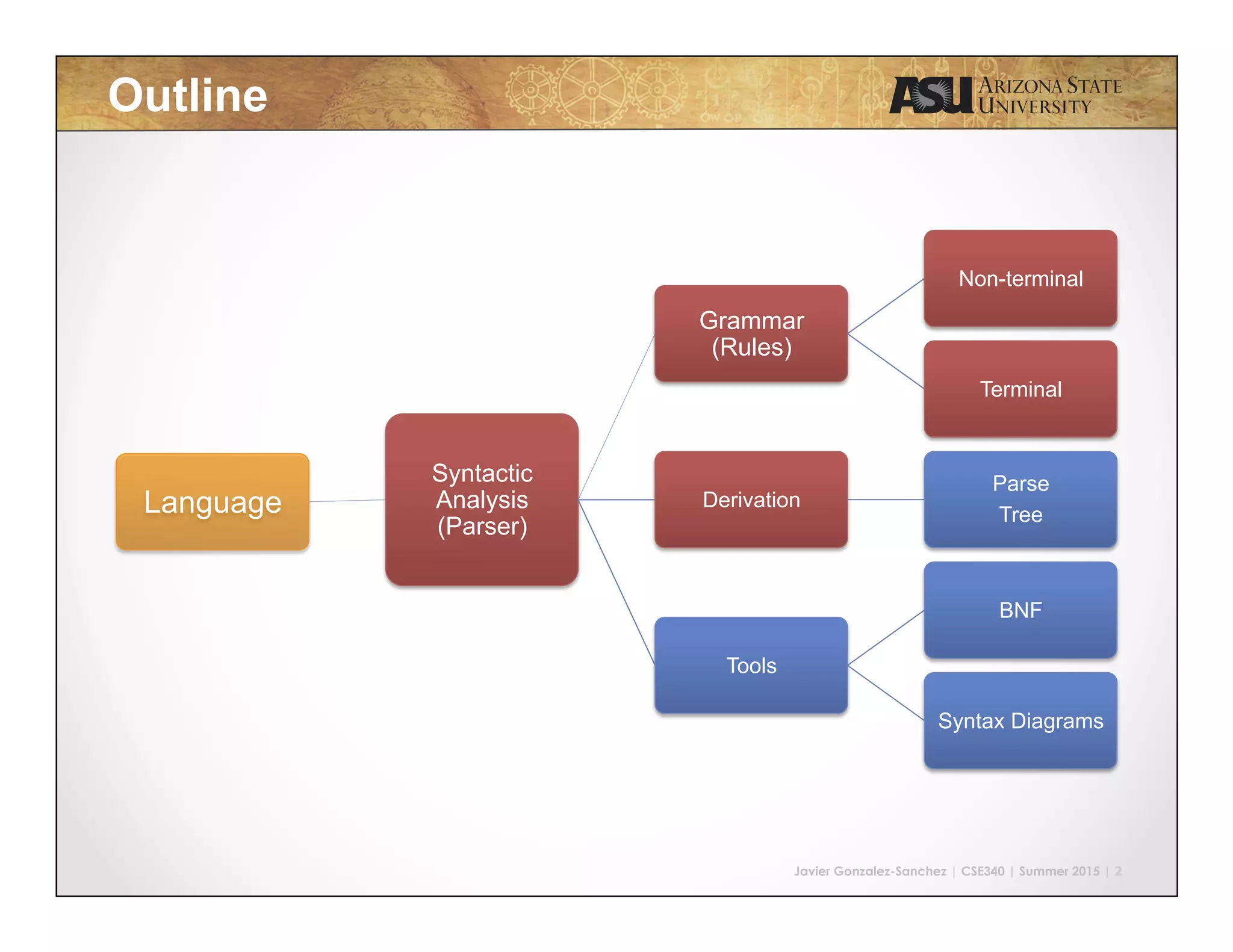 Outline

ASU ARIZONA STATE UNIVERSITY

Language

Syntactic Analysis (Parser)

Grammar (Rules)

Derivation

Tools

Non-terminal

Terminal

Parse Tree

BNF

Syntax Diagrams

Javier Gonzalez-Sanchez | CSE340 | Summer 2015 | 2